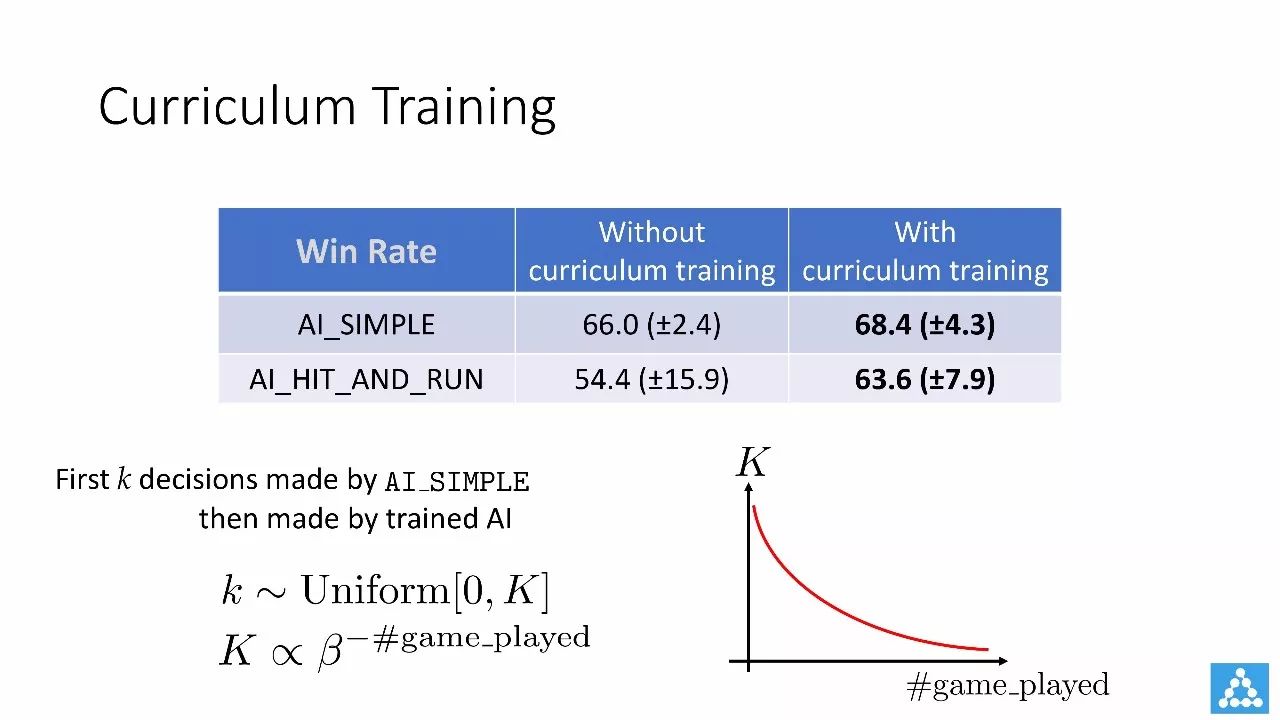 Curriculum Training

| Win Rate | Without curriculum training | With curriculum training |
|---|---|---|
| AI_SIMPLE | 66.0 (±2.4) | **68.4 (±4.3)** |
| AI_HIT_AND_RUN | 54.4 (±15.9) | **63.6 (±7.9)** |

First $k$ decisions made by AI_SIMPLE then made by trained AI

$k \sim \mathrm{Uniform}[0, K]$
$K \propto \beta^{-\#\mathrm{game\_played}}$

$K$

$\#\mathrm{game\_played}$